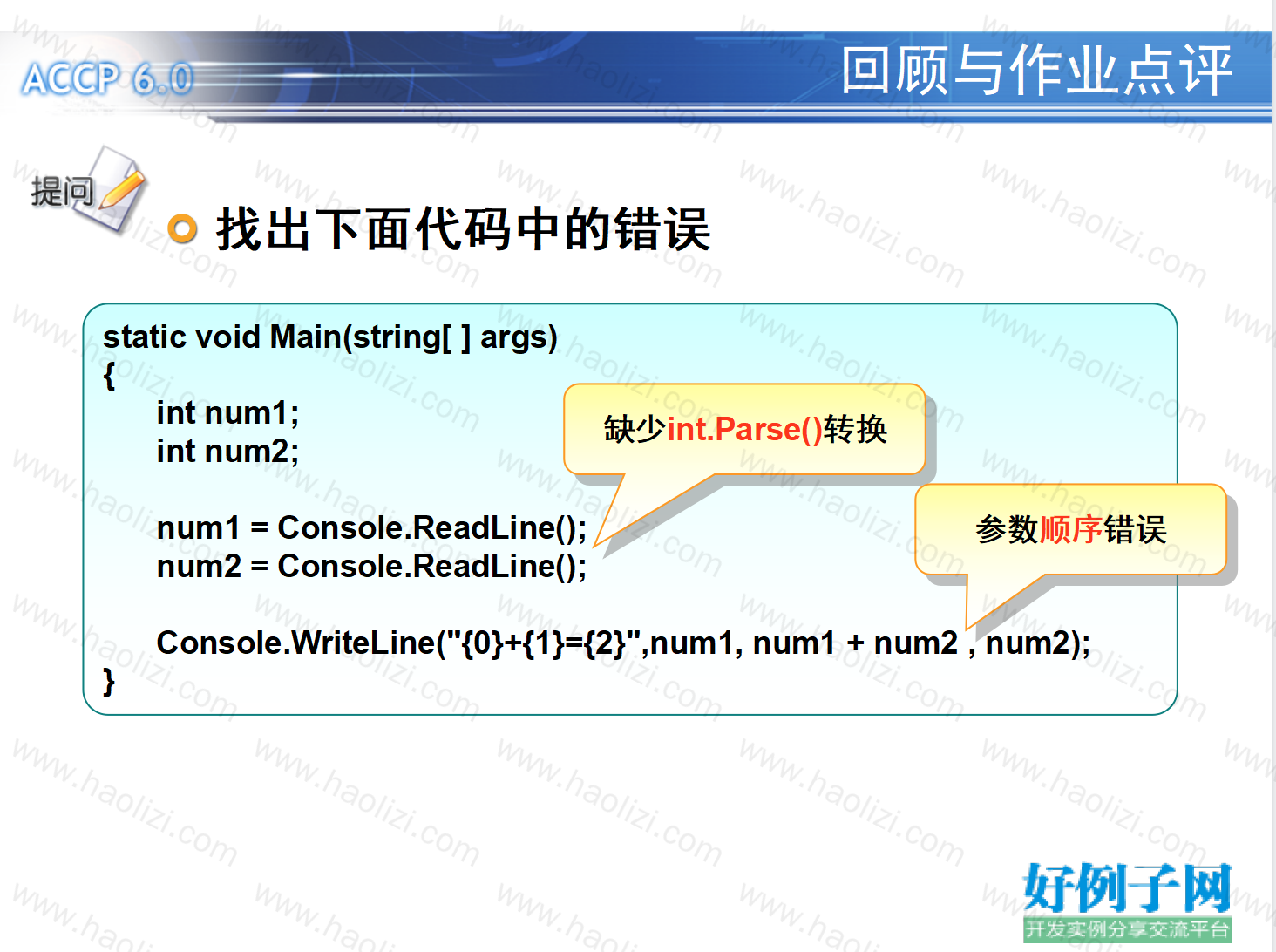 ACCP 6.0

回顾与作业点评

提问

找出下面代码中的错误

static void Main(string[ ] args)
{
int num1;
int num2;

num1 = Console.ReadLine();
num2 = Console.ReadLine();

Console.WriteLine("{0}+{1}={2}",num1, num1 + num2 , num2);
}

缺少int.Parse()转换

参数顺序错误

www.haolizi.com

好例子网
开发实例分享交流平台